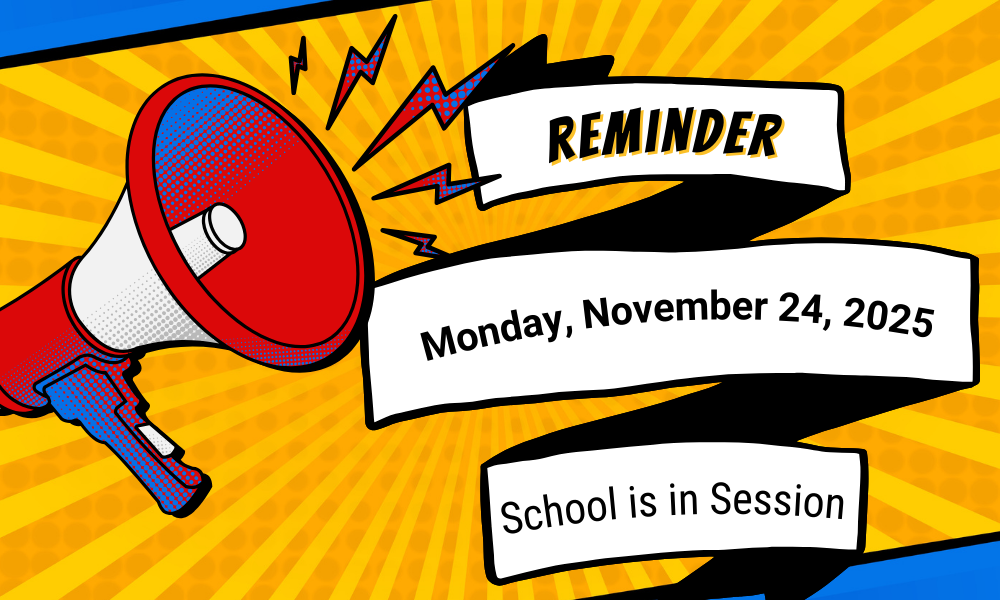 REMINDER

Monday, November 24, 2025

School is in Session